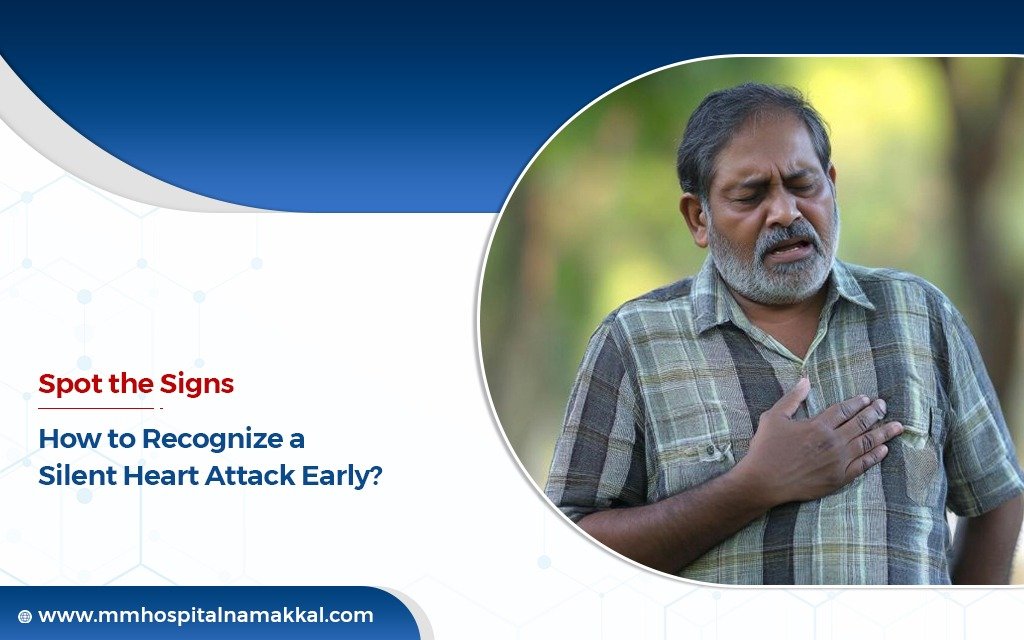 Spot the Signs

How to Recognize a Silent Heart Attack Early?

www.mmhospitalnamakkal.com